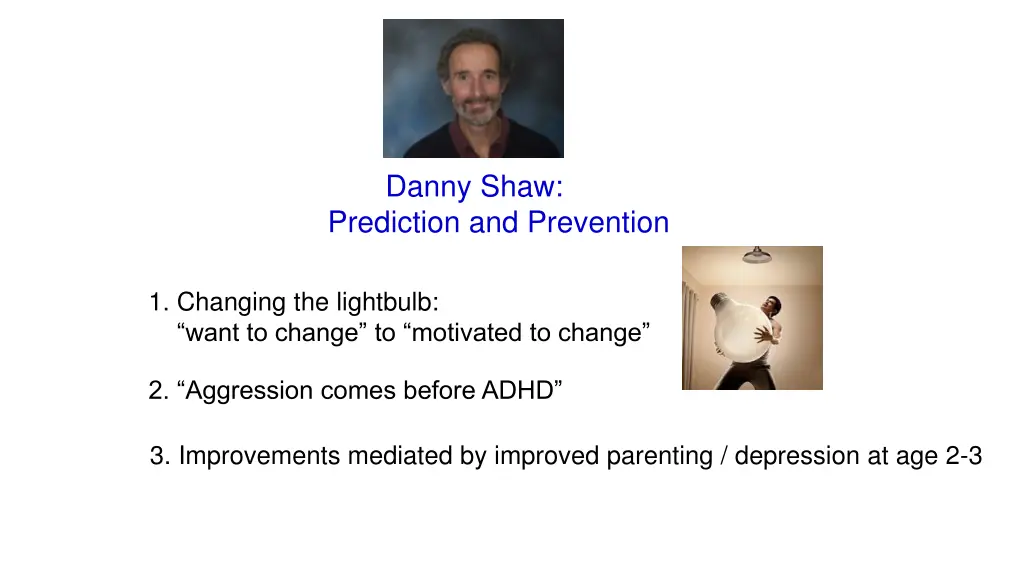 Danny Shaw:
Prediction and Prevention

1. Changing the lightbulb:
“want to change” to “motivated to change”

2. “Aggression comes before ADHD”

3. Improvements mediated by improved parenting / depression at age 2-3